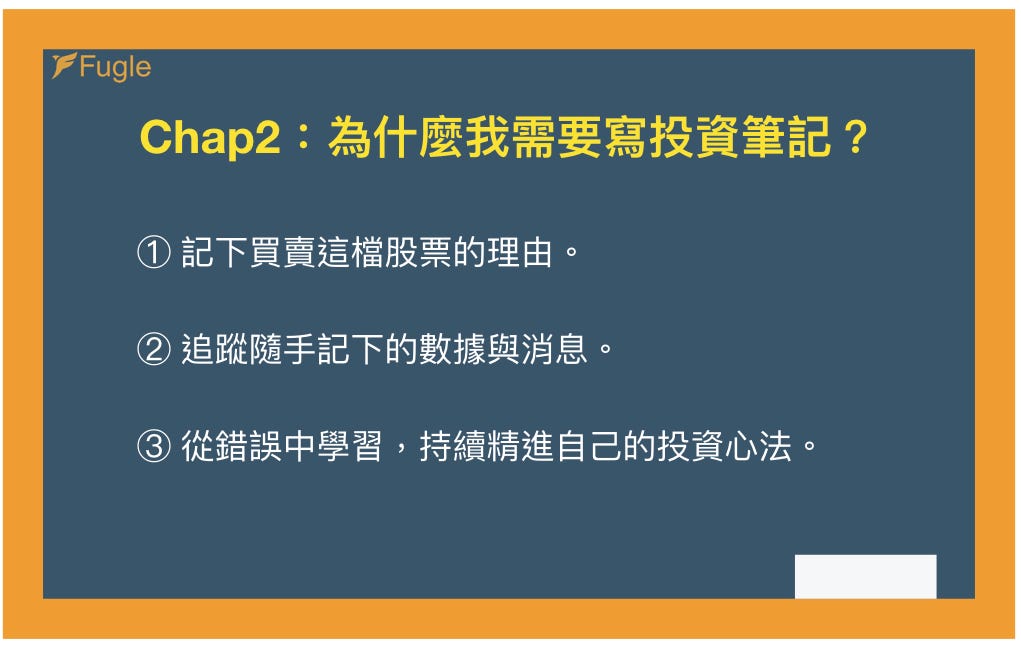 Fugle

Chap2：為什麼我需要寫投資筆記？

① 記下買賣這檔股票的理由。

② 追蹤隨手記下的數據與消息。

③ 從錯誤中學習，持續精進自己的投資心法。